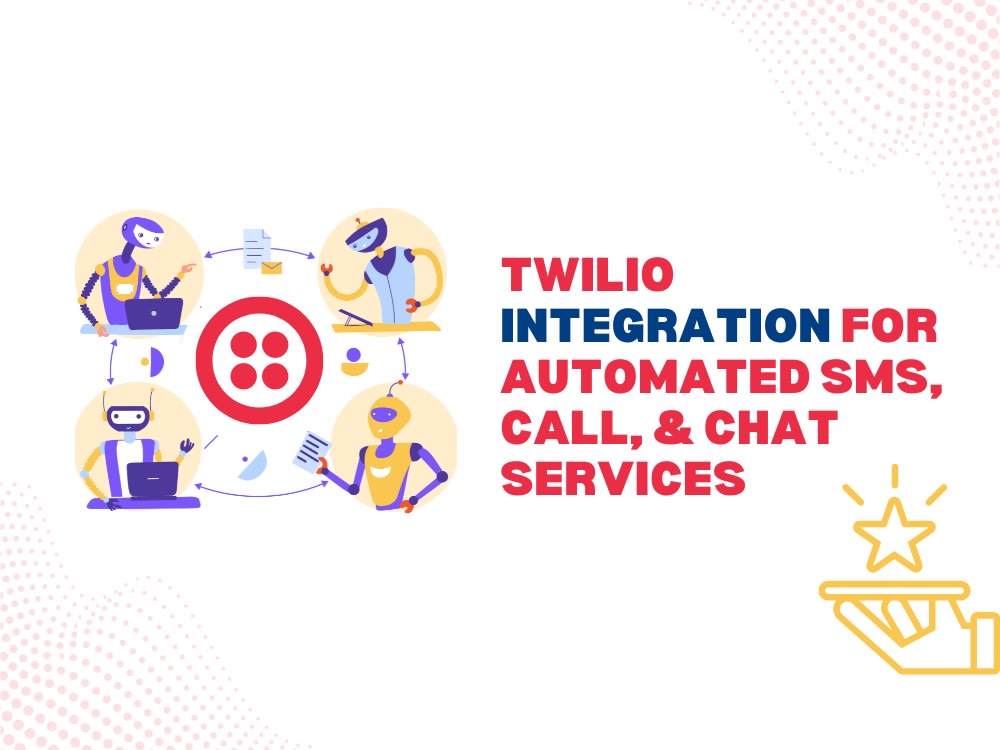 TWILIO INTEGRATION FOR AUTOMATED SMS, CALL, & CHAT SERVICES